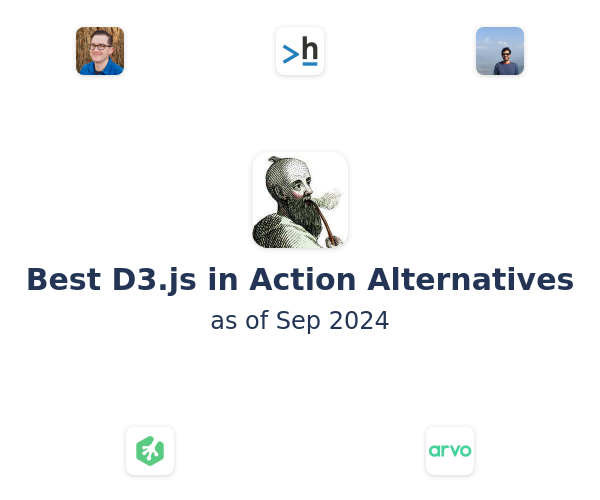 >h

Best D3.js in Action Alternatives
as of Sep 2024

arvo